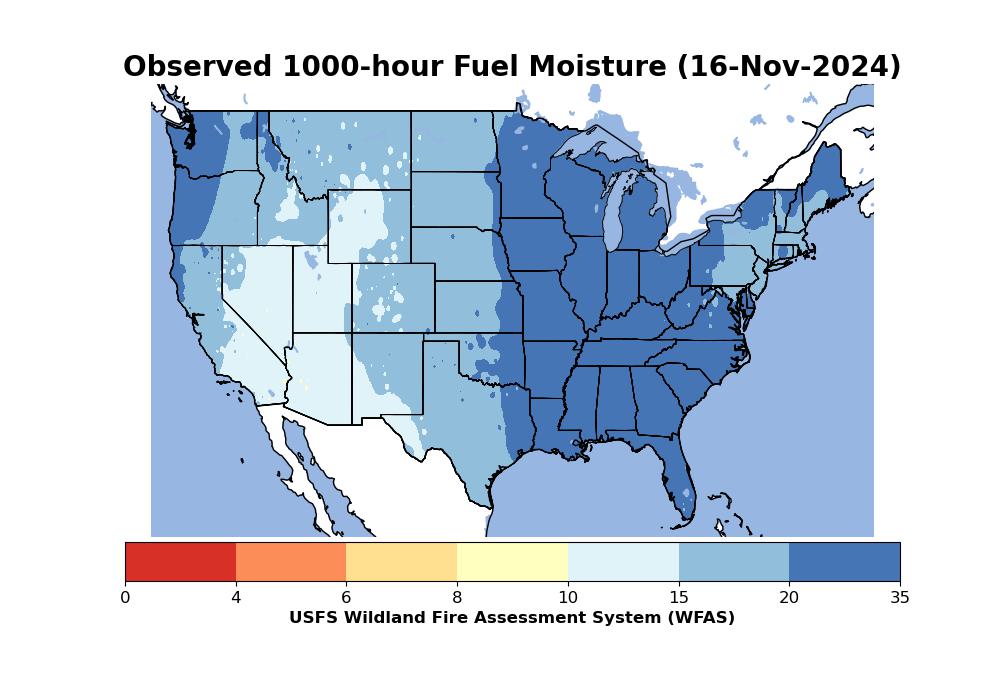 Observed 1000-hour Fuel Moisture (16-Nov-2024)

0 4 6 8 10 15 20 35

USFS Wildland Fire Assessment System (WFAS)